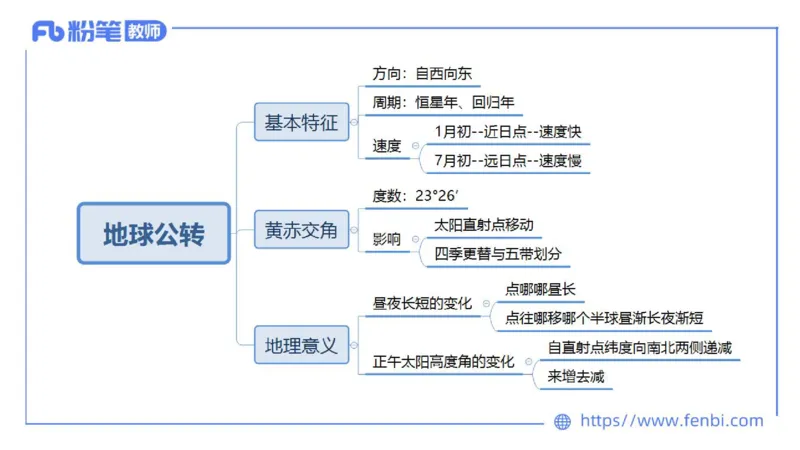 Fb 粉笔 教师

地球公转

基本特征
方向：自西向东
周期：恒星年、回归年
速度
1月初--近日点--速度快
7月初--远日点--速度慢

黄赤交角
度数：23°26′
影响
太阳直射点移动
四季更替与五带划分

地理意义
昼夜长短的变化
点哪哪昼长
点往哪移哪个半球昼渐长夜渐短
正午太阳高度角的变化
自直射点纬度向南北两侧递减
来增去减

https://www.fenbi.com